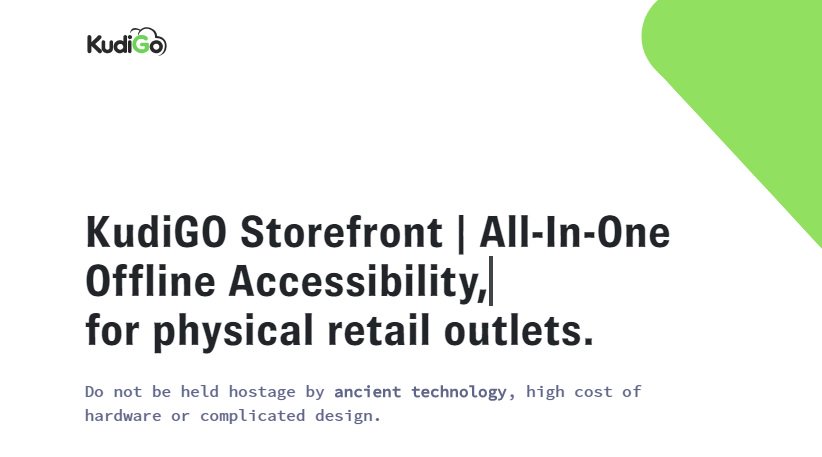 KudiGo

KudiGO Storefront | All-In-One Offline Accessibility, for physical retail outlets.

Do not be held hostage by ancient technology, high cost of hardware or complicated design.